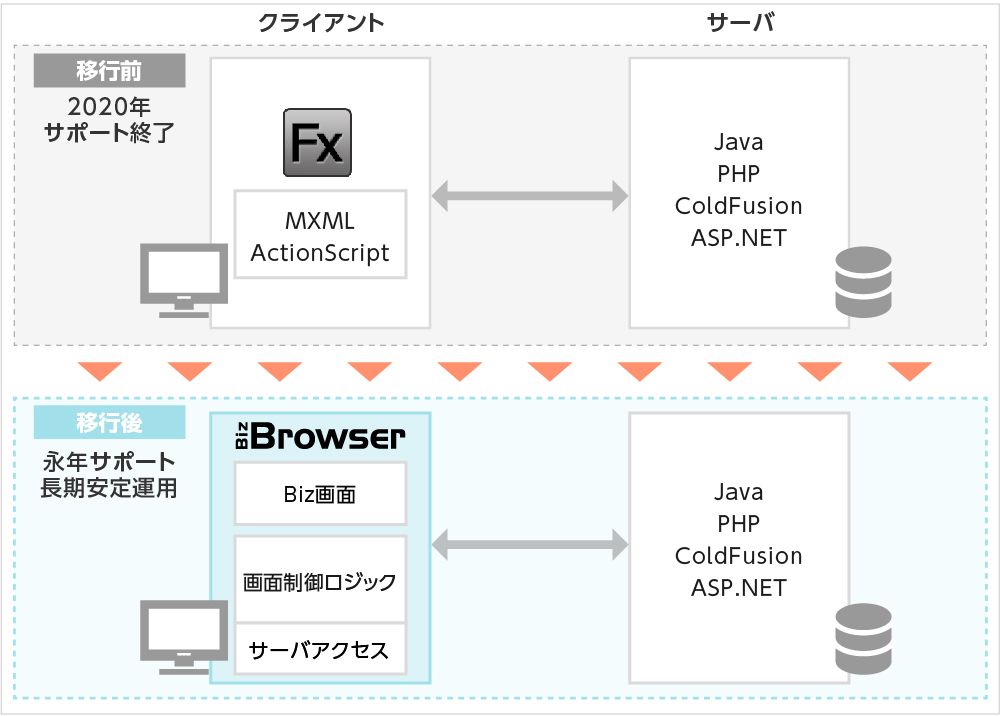 クライアント

サーバ

移行前

2020年
サポート終了

Fx

MXML
ActionScript

Java
PHP
ColdFusion
ASP.NET

移行後

永年サポート
長期安定運用

Biz Browser

Biz画面

画面制御ロジック

サーバアクセス

Java
PHP
ColdFusion
ASP.NET